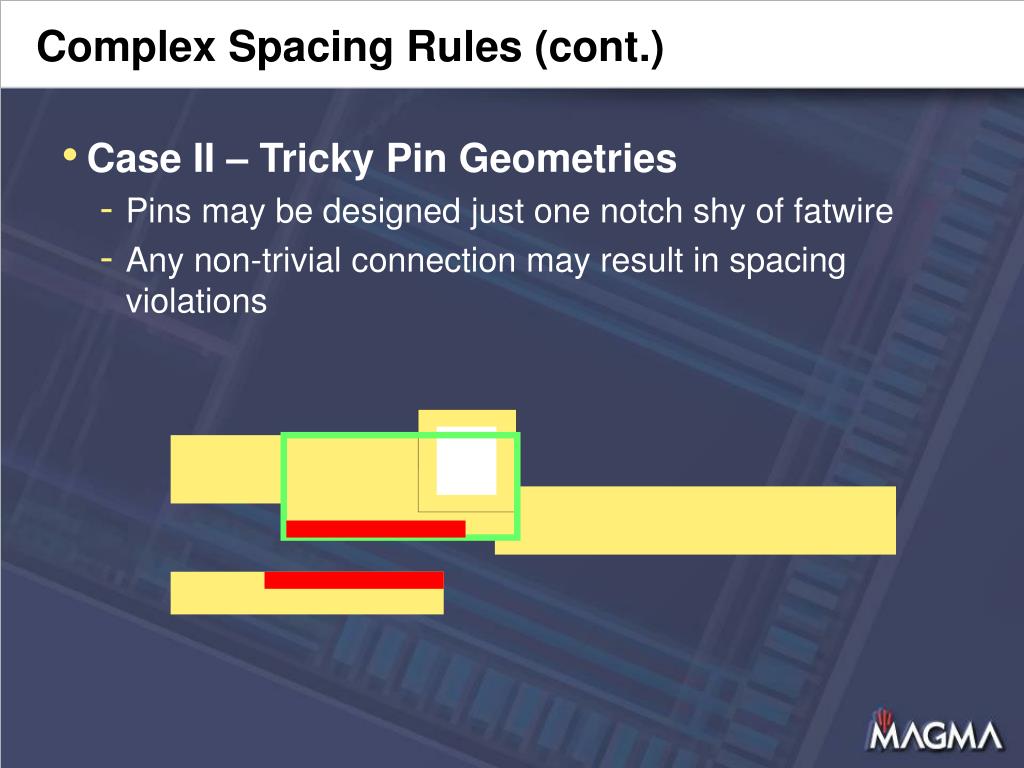 Complex Spacing Rules (cont.)

• Case II – Tricky Pin Geometries
- Pins may be designed just one notch shy of fatwire
- Any non-trivial connection may result in spacing violations

MAGMA